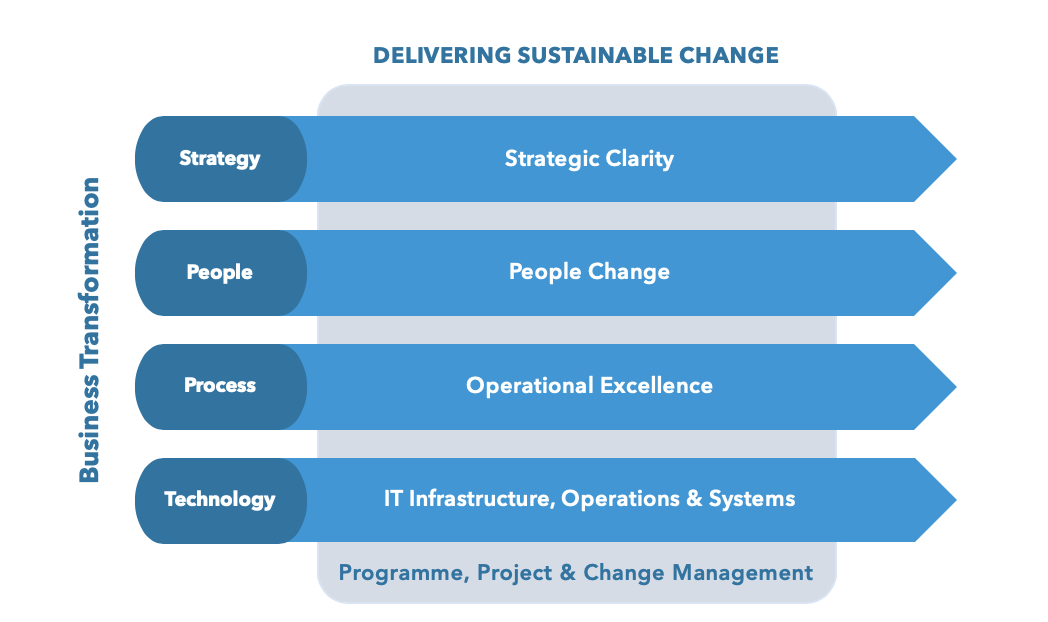 DELIVERING SUSTAINABLE CHANGE

Business Transformation

Strategy
Strategic Clarity

People
People Change

Process
Operational Excellence

Technology
IT Infrastructure, Operations & Systems

Programme, Project & Change Management